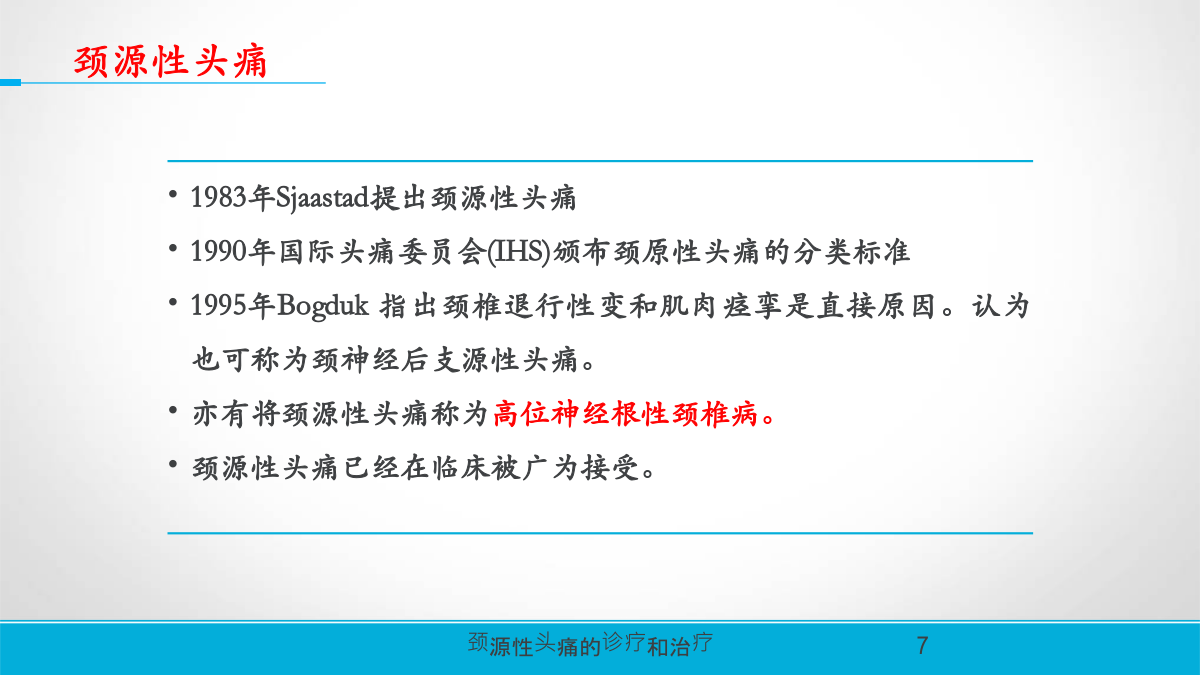 颈源性头痛

• 1983年Sjaastad提出颈源性头痛

• 1990年国际头痛委员会(IHS)颁布颈原性头痛的分类标准

• 1995年Bogduk 指出颈椎退行性变和肌肉痉挛是直接原因。认为也可称为颈神经后支源性头痛。

• 亦有将颈源性头痛称为高位神经根性颈椎病。

• 颈源性头痛已经在临床被广为接受。

颈源性头痛的诊疗和治疗 7